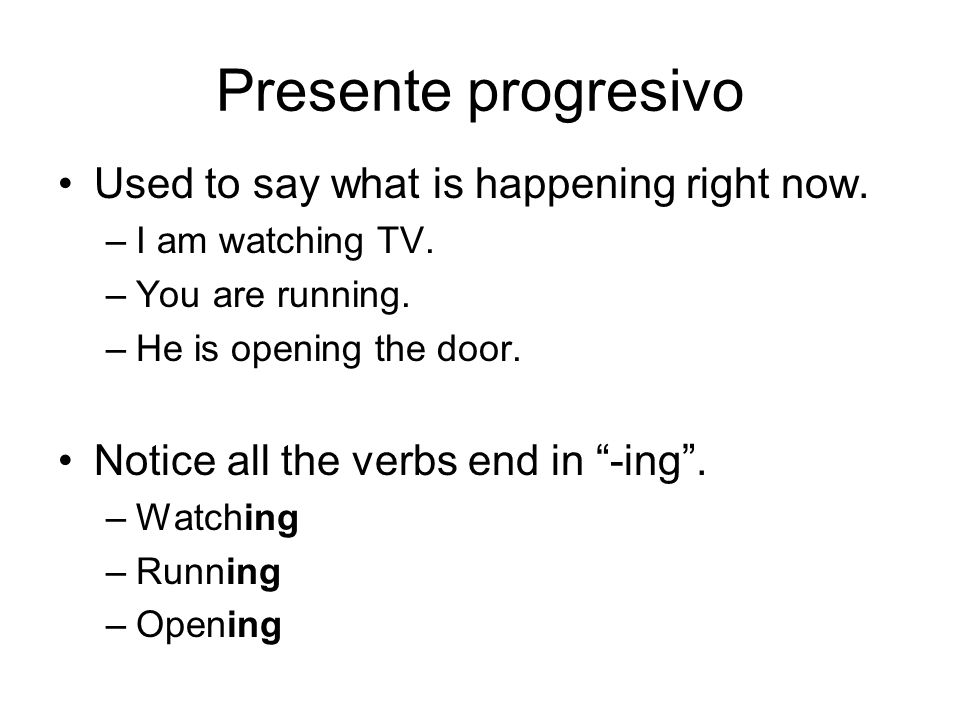 Presente progresivo

• Used to say what is happening right now.
– I am watching TV.
– You are running.
– He is opening the door.

• Notice all the verbs end in “-ing”.
– Watching
– Running
– Opening